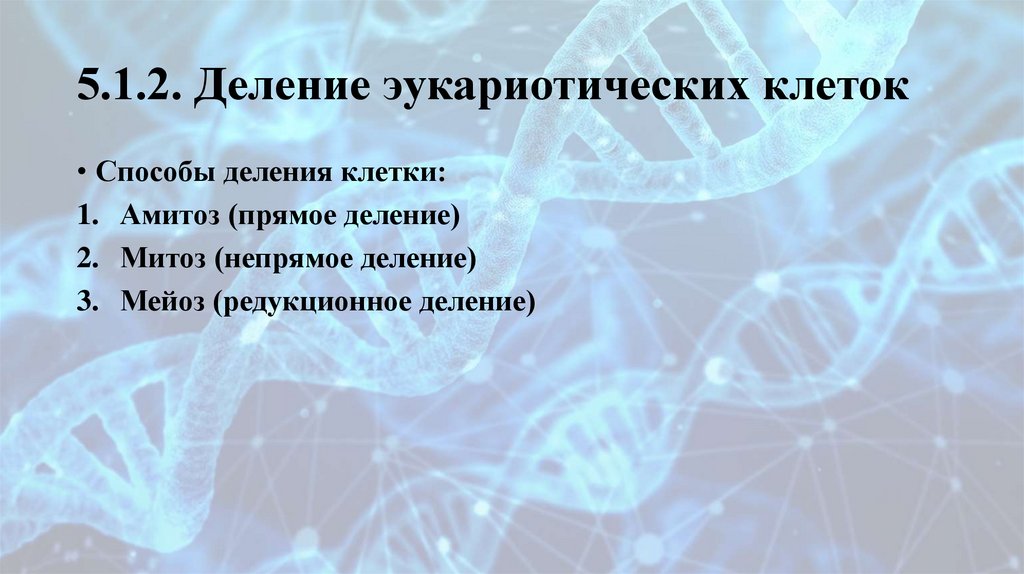 5.1.2. Деление эукариотических клеток

• Способы деления клетки:

1. Амитоз (прямое деление)
2. Митоз (непрямое деление)
3. Мейоз (редукционное деление)